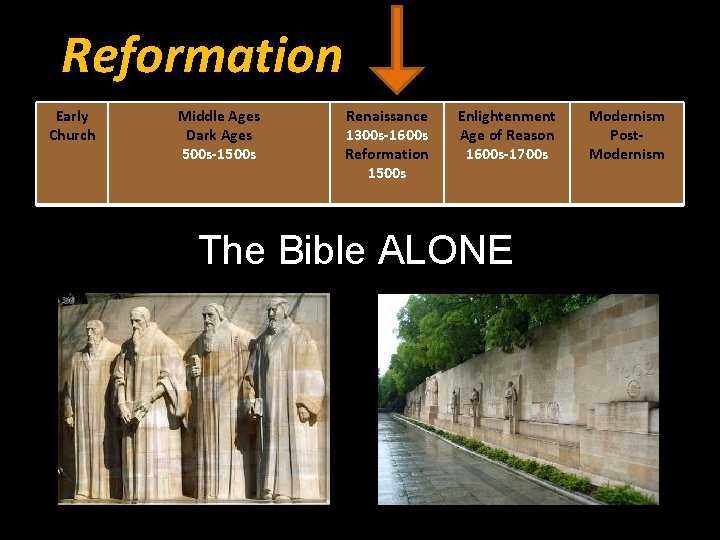 Reformation

| Early Church | Middle Ages Dark Ages 500s-1500s | Renaissance 1300s-1600s Reformation 1500s | Enlightenment Age of Reason 1600s-1700s | Modernism Post-Modernism |
|---|---|---|---|---|

The Bible ALONE

1602